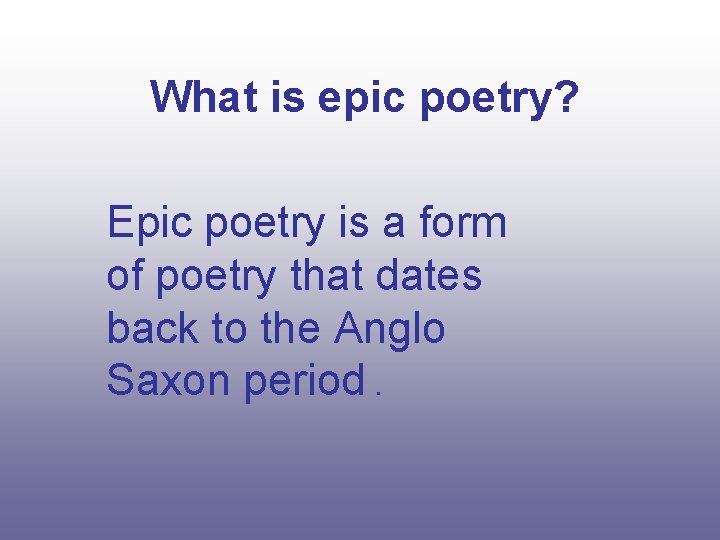 What is epic poetry?

Epic poetry is a form of poetry that dates back to the Anglo Saxon period .